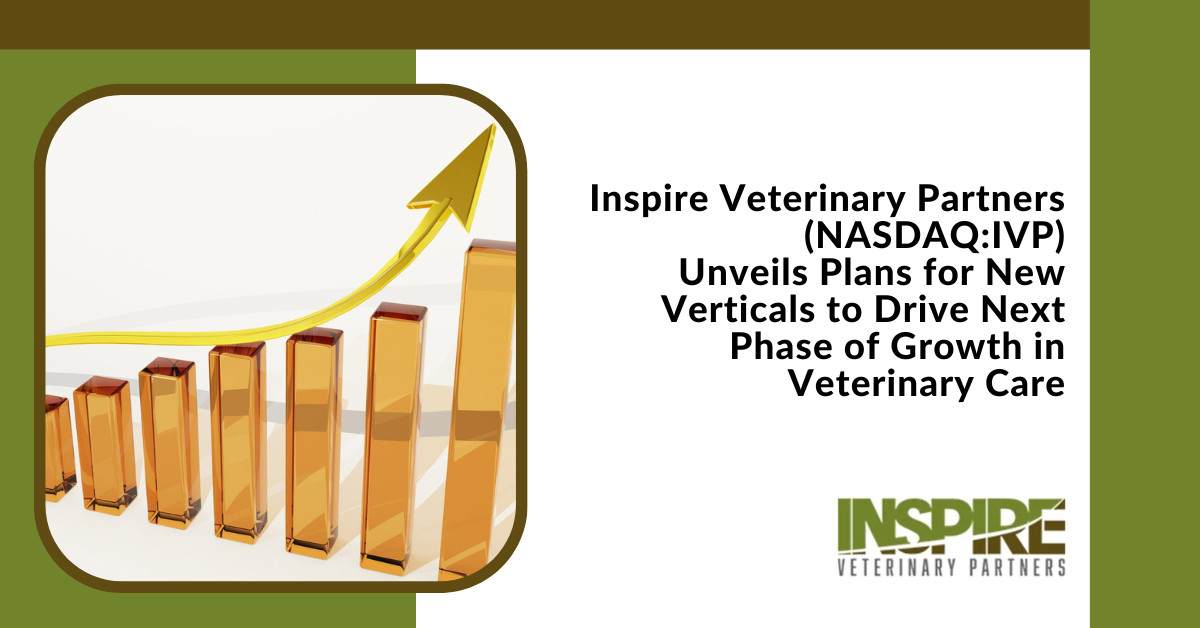 Inspire Veterinary Partners (NASDAQ:IVP) Unveils Plans for New Verticals to Drive Next Phase of Growth in Veterinary Care

INSPIRE
VETERINARY PARTNERS